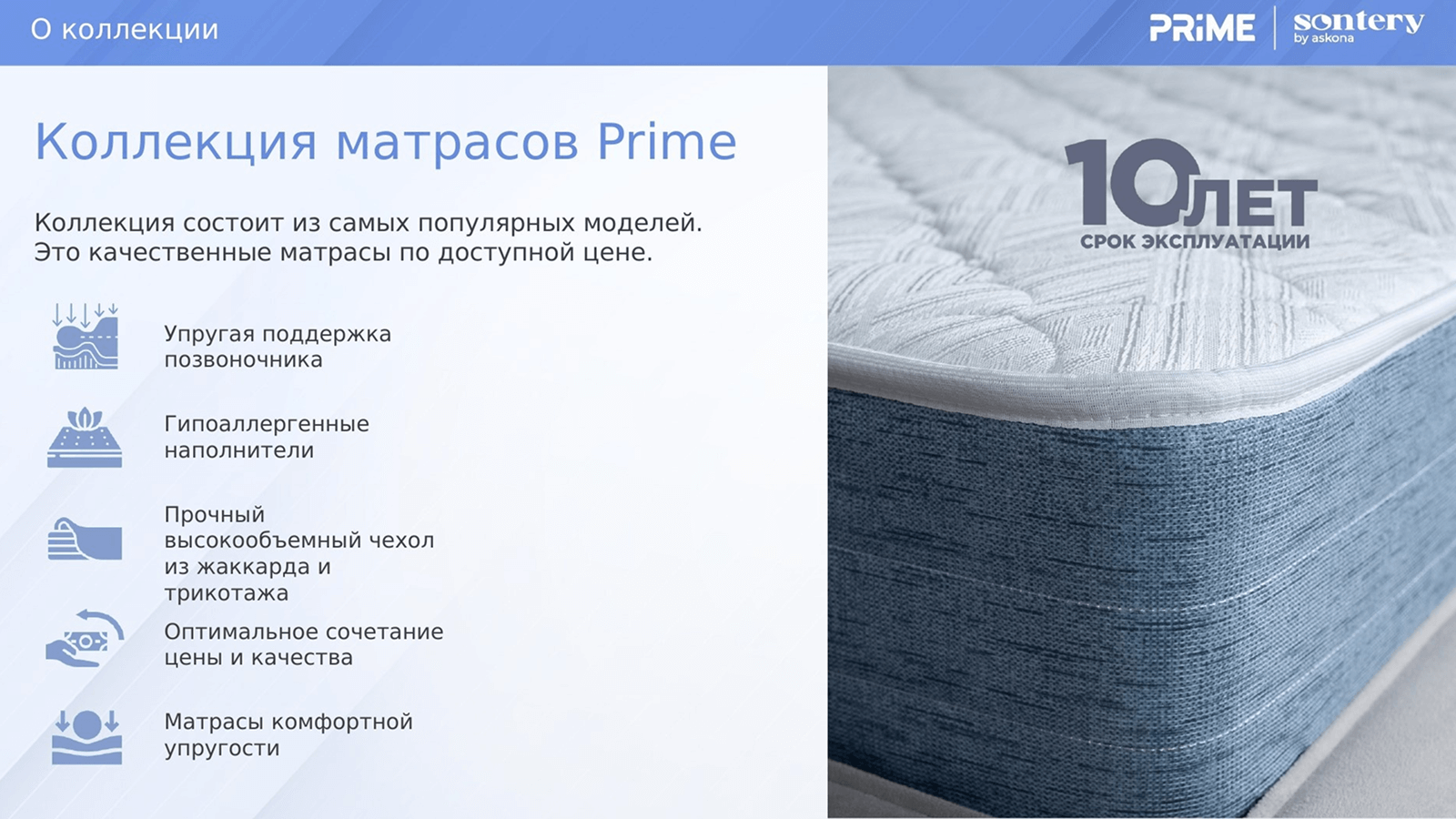 О коллекции

PRiME sontery by askona

Коллекция матрасов Prime

Коллекция состоит из самых популярных моделей. Это качественные матрасы по доступной цене.

Упругая поддержка позвоночника

Гипоаллергенные наполнители

Прочный высокообъемный чехол из жаккарда и трикотажа

Оптимальное сочетание цены и качества

Матрасы комфортной упругости

10 ЛЕТ
СРОК ЭКСПЛУАТАЦИИ